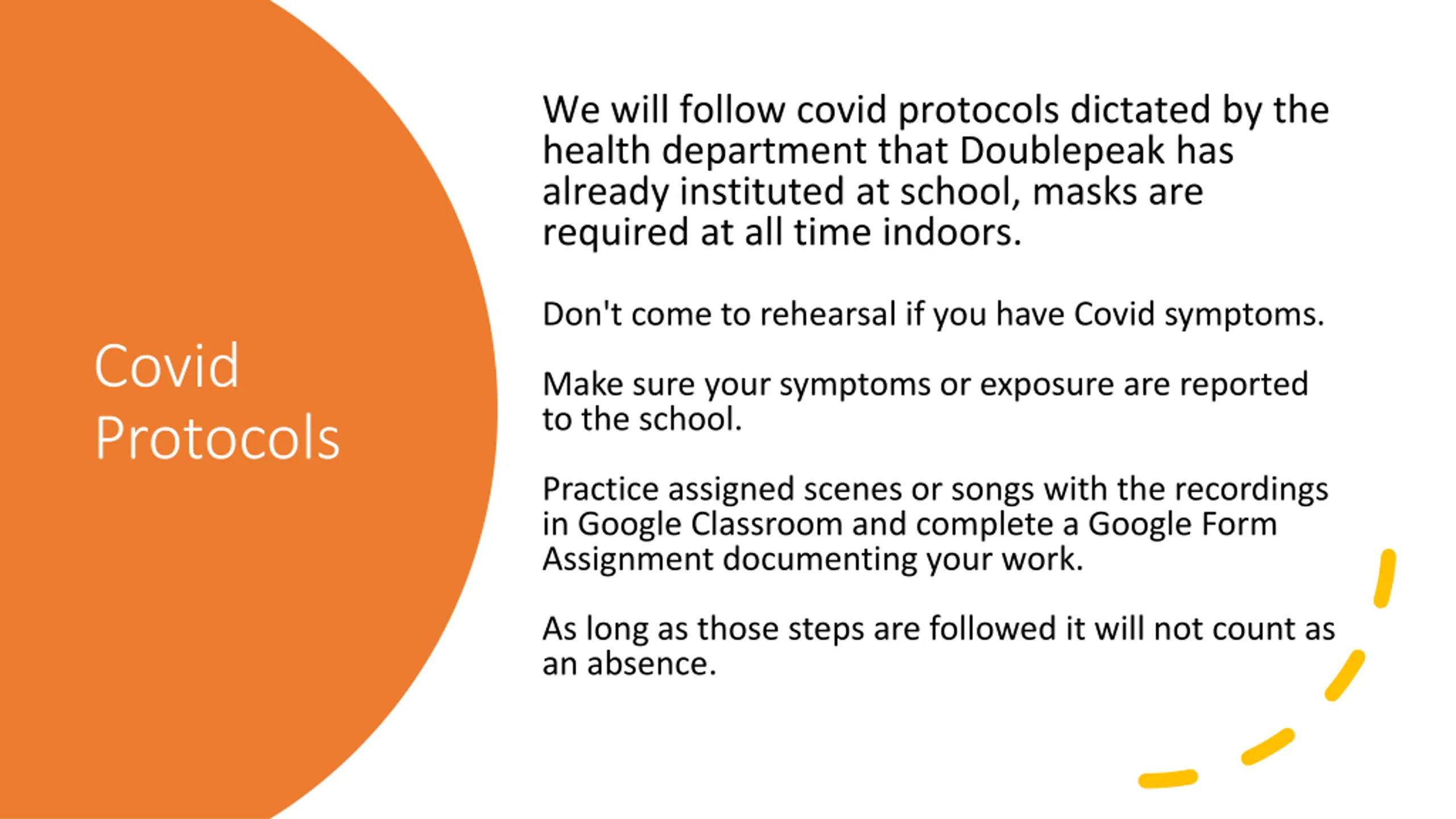 Covid Protocols

We will follow covid protocols dictated by the health department that Doublepeak has already instituted at school, masks are required at all time indoors.

Don't come to rehearsal if you have Covid symptoms.

Make sure your symptoms or exposure are reported to the school.

Practice assigned scenes or songs with the recordings in Google Classroom and complete a Google Form Assignment documenting your work.

As long as those steps are followed it will not count as an absence.